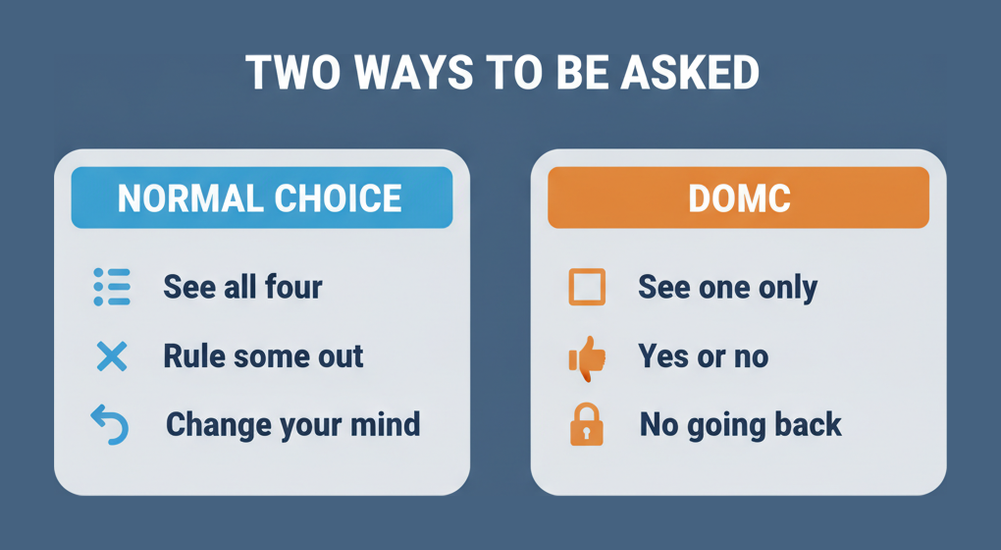 TWO WAYS TO BE ASKED

NORMAL CHOICE

See all four

Rule some out

Change your mind

DOMC

See one only

Yes or no

No going back